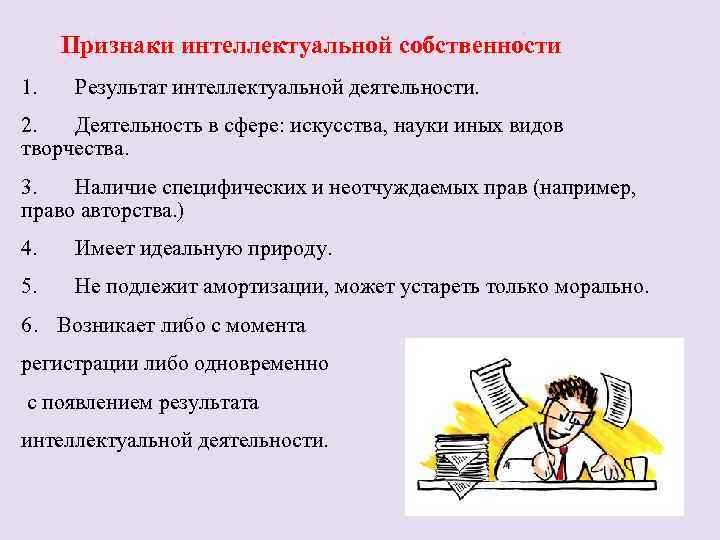 Признаки интеллектуальной собственности

1. Результат интеллектуальной деятельности.

2. Деятельность в сфере: искусства, науки иных видов творчества.

3. Наличие специфических и неотчуждаемых прав (например, право авторства.)

4. Имеет идеальную природу.

5. Не подлежит амортизации, может устареть только морально.

6. Возникает либо с момента регистрации либо одновременно с появлением результата интеллектуальной деятельности.